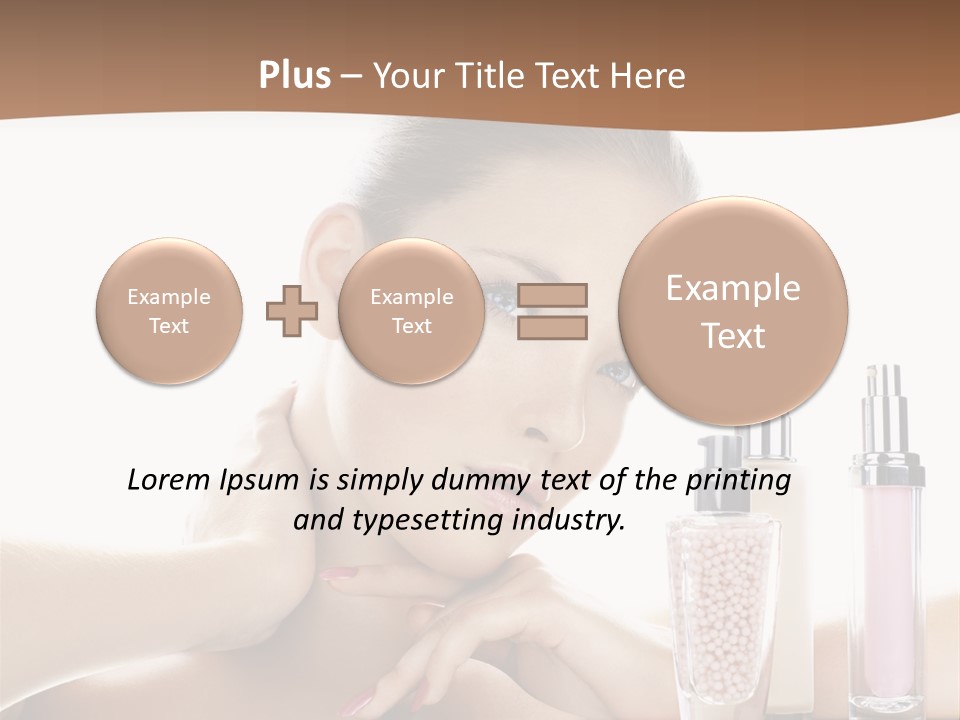 Plus – Your Title Text Here

Example Text

Example Text

Example Text

Lorem Ipsum is simply dummy text of the printing and typesetting industry.